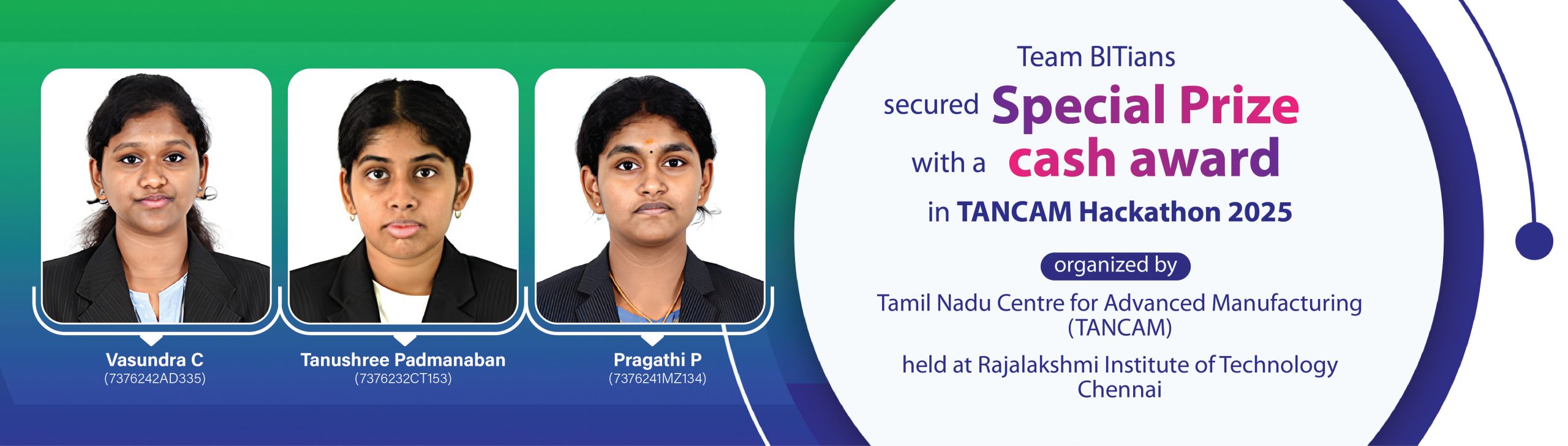 Vasundra C
(7376242AD335)

Tanushree Padmanaban
(7376232CT153)

Pragathi P
(7376241MZ134)

Team BITians
secured Special Prize
with a cash award
in TANCAM Hackathon 2025

organized by
Tamil Nadu Centre for Advanced Manufacturing (TANCAM)
held at Rajalakshmi Institute of Technology Chennai